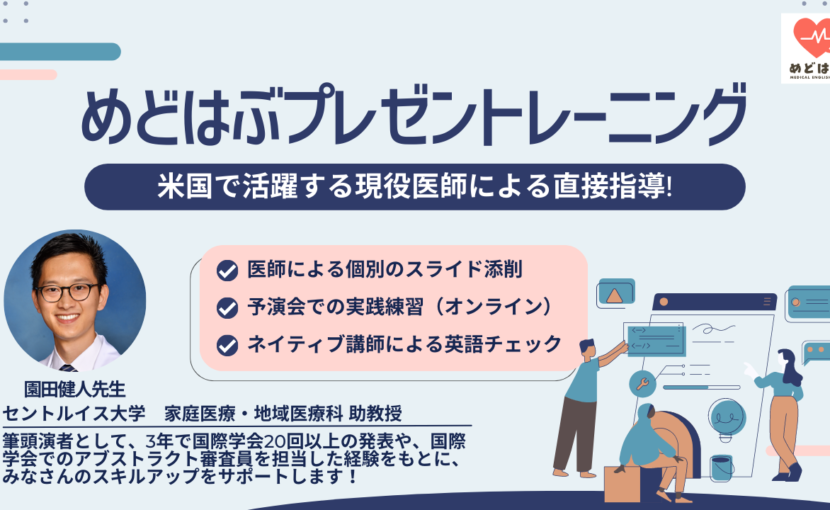 めどは
MEDICAL ENGLISH

めどはぶプレゼントレーニング

米国で活躍する現役医師による直接指導!

医師による個別のスライド添削
予演会での実践練習（オンライン）
ネイティブ講師による英語チェック

園田健人先生
セントルイス大学　家庭医療・地域医療科 助教授

筆頭演者として、3年で国際学会20回以上の発表や、国際学会でのアブストラクト審査員を担当した経験をもとに、みなさんのスキルアップをサポートします！